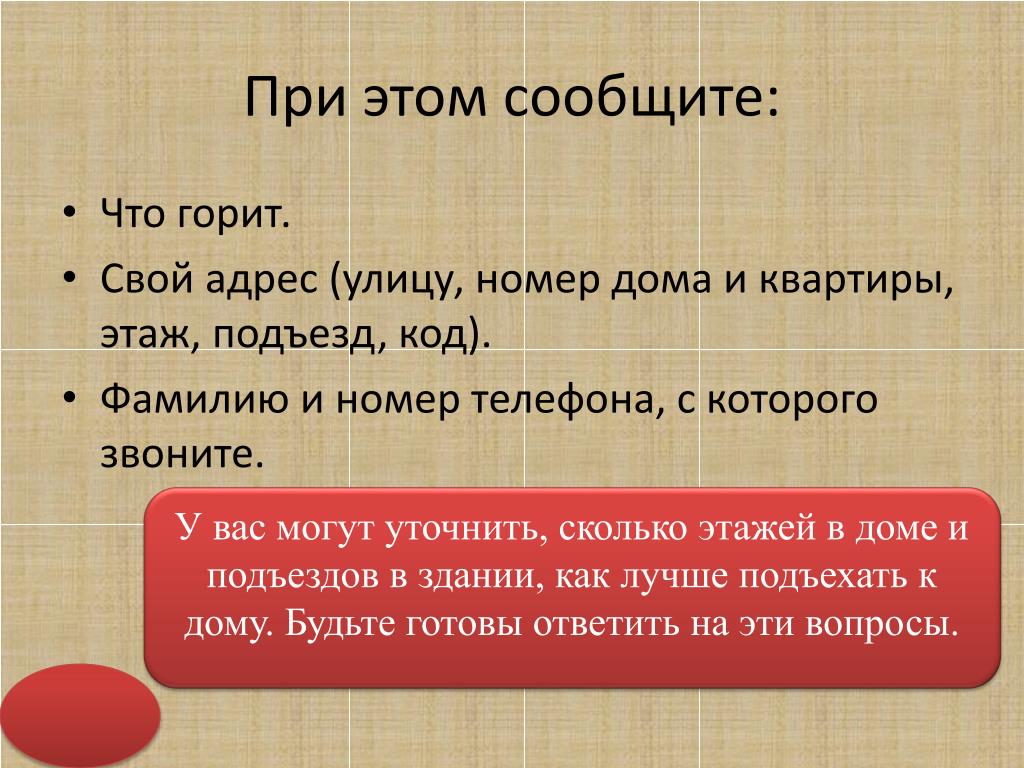 При этом сообщите:

• Что горит.
• Свой адрес (улицу, номер дома и квартиры, этаж, подъезд, код).
• Фамилию и номер телефона, с которого звоните.

У вас могут уточнить, сколько этажей в доме и подъездов в здании, как лучше подъехать к дому. Будьте готовы ответить на эти вопросы.